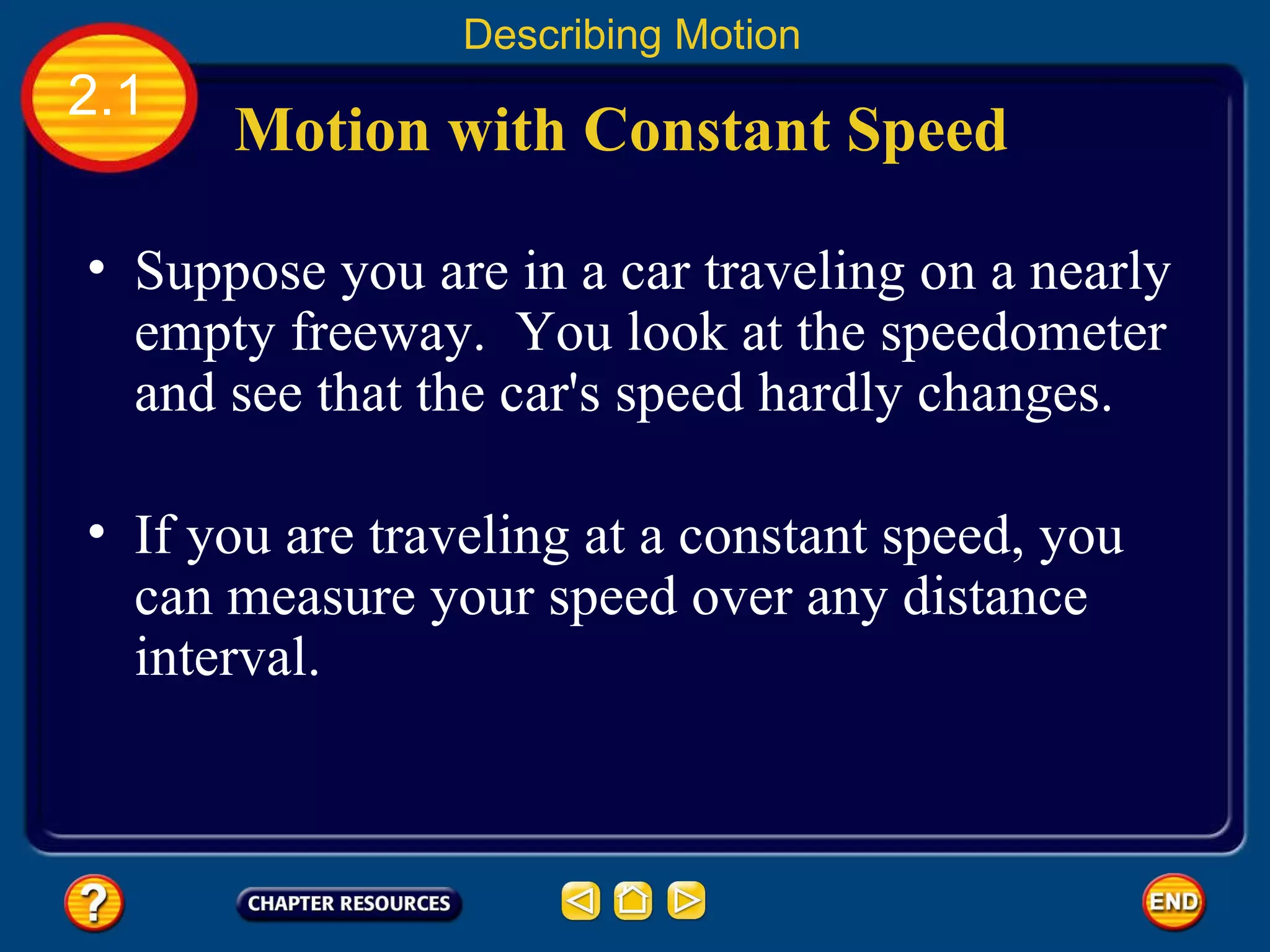 Describing Motion

2.1

Motion with Constant Speed

• Suppose you are in a car traveling on a nearly empty freeway. You look at the speedometer and see that the car's speed hardly changes.

• If you are traveling at a constant speed, you can measure your speed over any distance interval.

?

CHAPTER RESOURCES

END